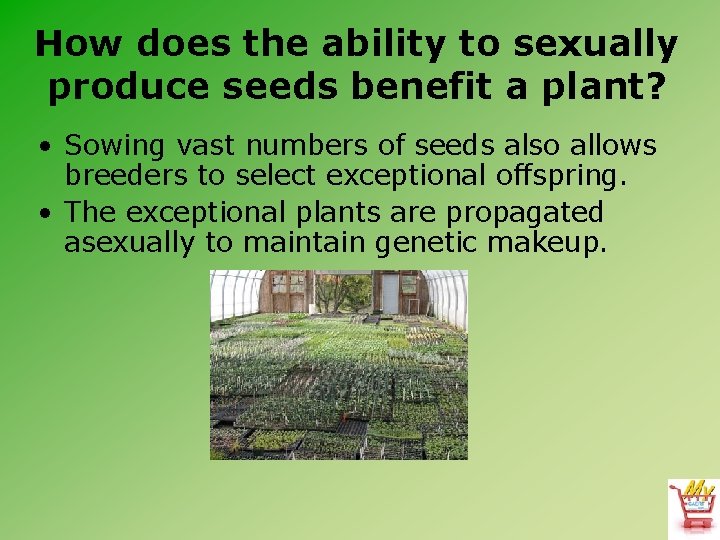 How does the ability to sexually produce seeds benefit a plant?

• Sowing vast numbers of seeds also allows breeders to select exceptional offspring.
• The exceptional plants are propagated asexually to maintain genetic makeup.

My